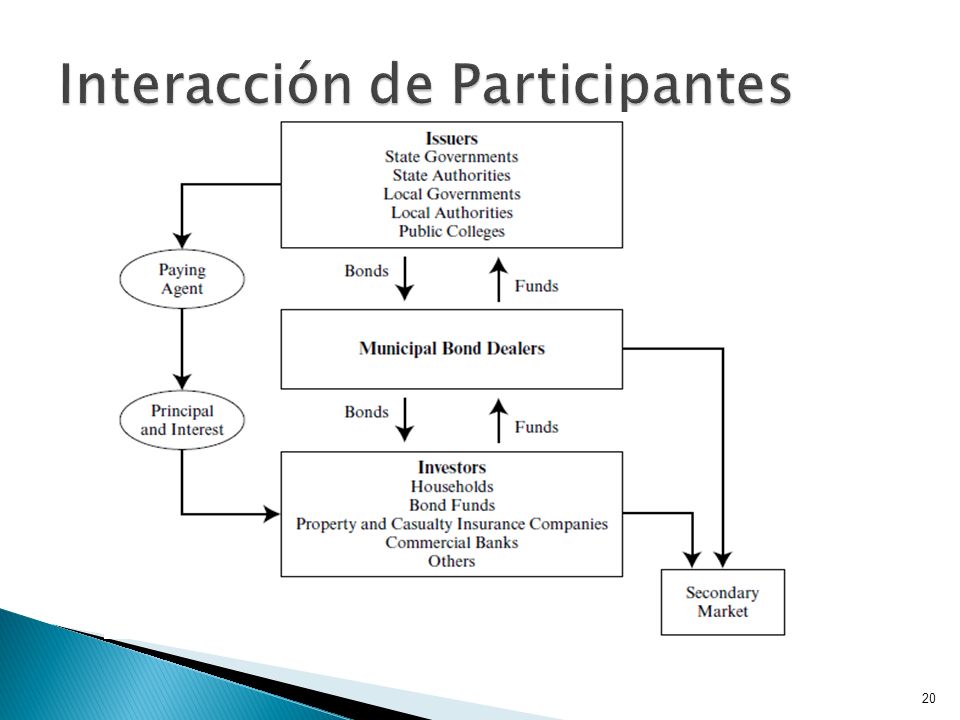 Interacción de Participantes

Issuers
State Governments
State Authorities
Local Governments
Local Authorities
Public Colleges

Paying Agent

Bonds

Funds

Municipal Bond Dealers

Principal and Interest

Bonds

Funds

Investors
Households
Bond Funds
Property and Casualty Insurance Companies
Commercial Banks
Others

Secondary Market

20